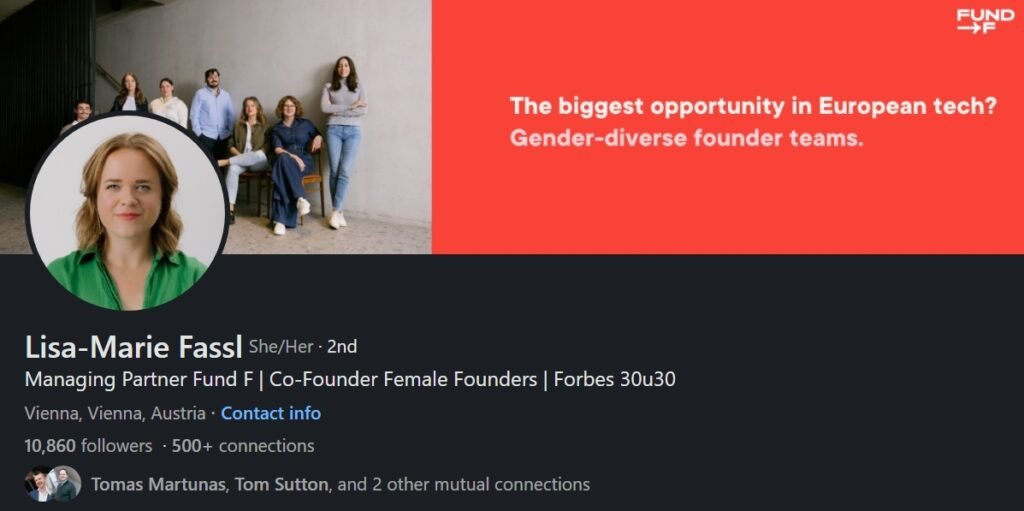 FUND
F

The biggest opportunity in European tech?
Gender-diverse founder teams.

Lisa-Marie Fassl She/Her · 2nd
Managing Partner Fund F | Co-Founder Female Founders | Forbes 30u30
Vienna, Vienna, Austria · Contact info
10,860 followers · 500+ connections
Tomas Martunas, Tom Sutton, and 2 other mutual connections